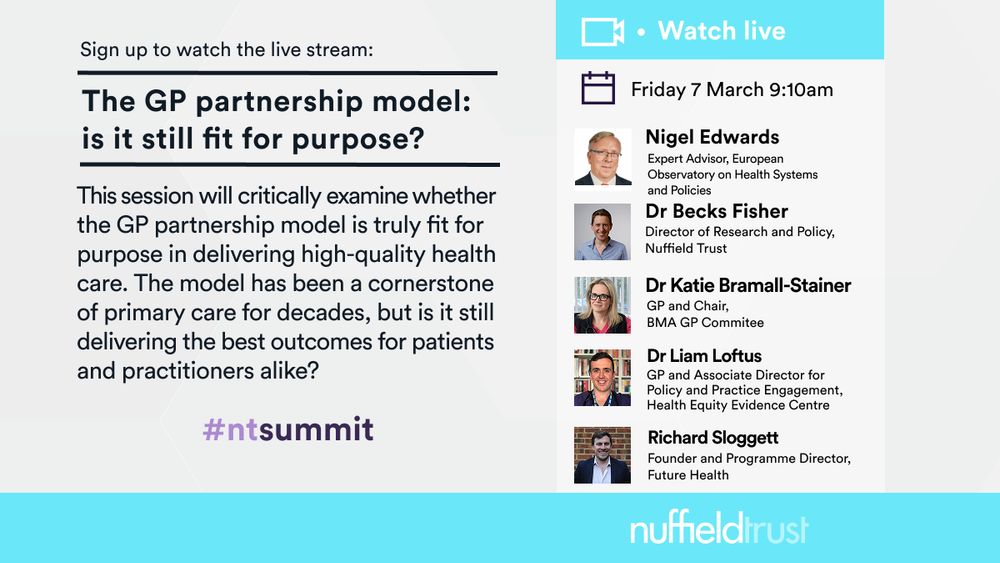 Sign up to watch the live stream:

The GP partnership model: is it still fit for purpose?

This session will critically examine whether the GP partnership model is truly fit for purpose in delivering high-quality health care. The model has been a cornerstone of primary care for decades, but is it still delivering the best outcomes for patients and practitioners alike?

#ntsummit

• Watch live

Friday 7 March 9:10am

Nigel Edwards
Expert Advisor, European Observatory on Health Systems and Policies

Dr Becks Fisher
Director of Research and Policy, Nuffield Trust

Dr Katie Bramall-Stainer
GP and Chair, BMA GP Commitee

Dr Liam Loftus
GP and Associate Director for Policy and Practice Engagement, Health Equity Evidence Centre

Richard Sloggett
Founder and Programme Director, Future Health

nuffieldtrust